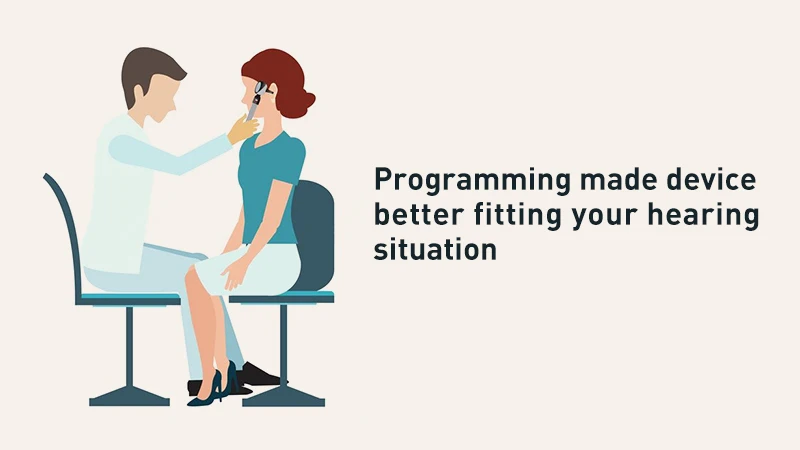 Programming made device better fitting your hearing situation